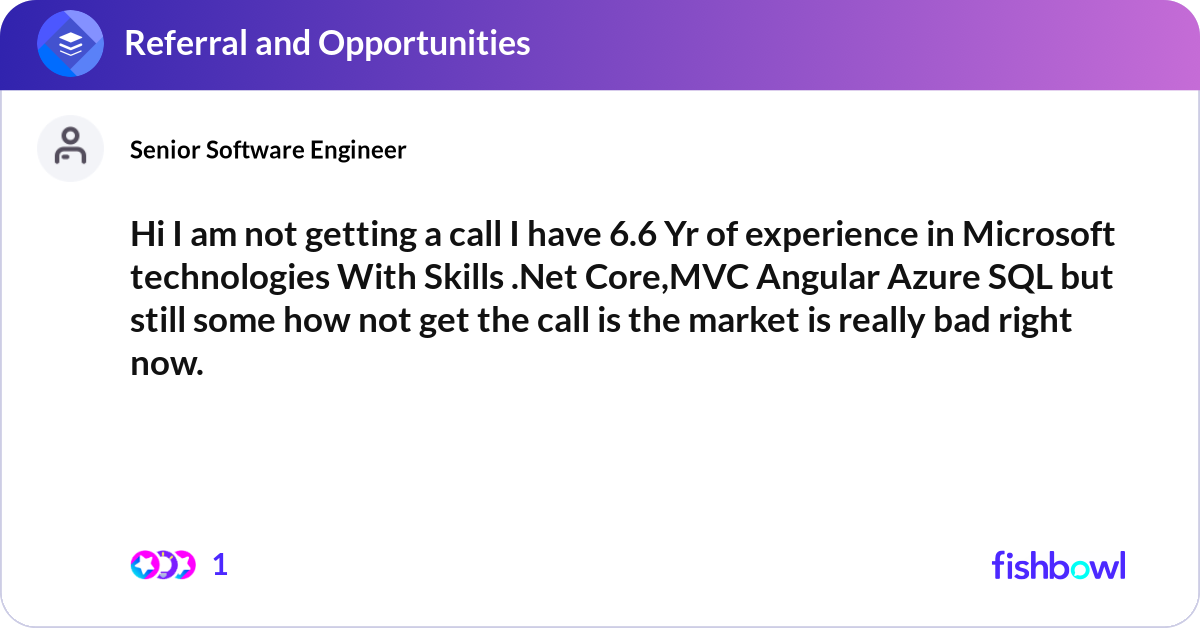 Referral and Opportunities

Senior Software Engineer

Hi I am not getting a call I have 6.6 Yr of experience in Microsoft technologies With Skills .Net Core,MVC Angular Azure SQL but still some how not get the call is the market is really bad right now.

1

fishbowl